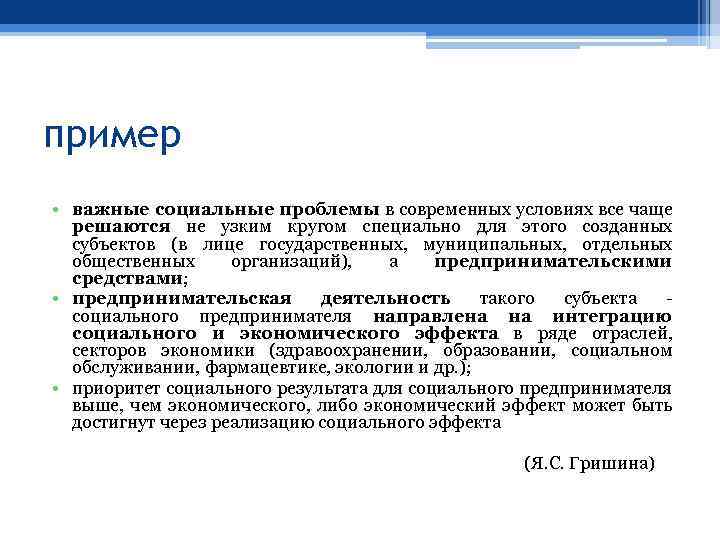 пример

• важные социальные проблемы в современных условиях все чаще решаются не узким кругом специально для этого созданных субъектов (в лице государственных, муниципальных, отдельных общественных организаций), а предпринимательскими средствами;
• предпринимательская деятельность такого субъекта - социального предпринимателя направлена на интеграцию социального и экономического эффекта в ряде отраслей, секторов экономики (здравоохранении, образовании, социальном обслуживании, фармацевтике, экологии и др.);
• приоритет социального результата для социального предпринимателя выше, чем экономического, либо экономический эффект может быть достигнут через реализацию социального эффекта

(Я.С. Гришина)